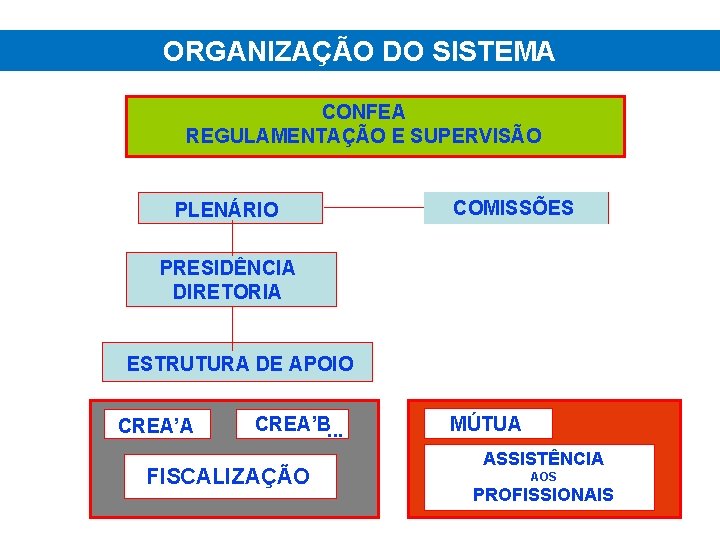 ORGANIZAÇÃO DO SISTEMA

CONFEA
REGULAMENTAÇÃO E SUPERVISÃO

PLENÁRIO

COMISSÕES

PRESIDÊNCIA
DIRETORIA

ESTRUTURA DE APOIO

CREA'A

CREA'B...

FISCALIZAÇÃO

MÚTUA

ASSISTÊNCIA
AOS
PROFISSIONAIS